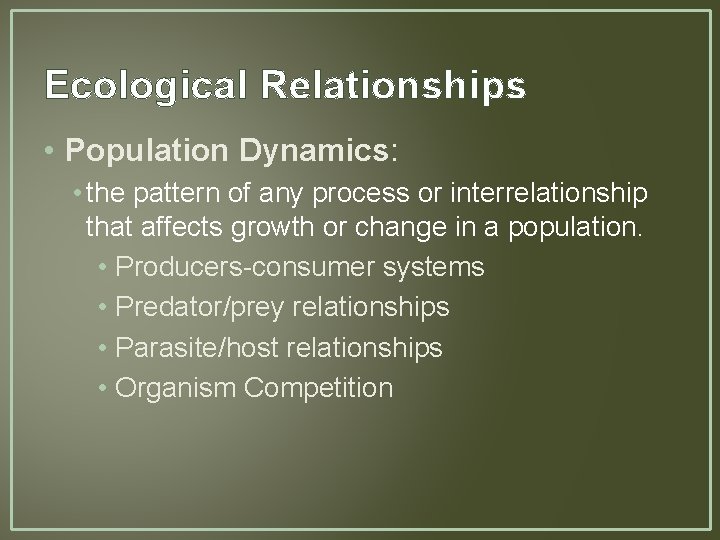 Ecological Relationships

• Population Dynamics:

• the pattern of any process or interrelationship that affects growth or change in a population.

• Producers-consumer systems
• Predator/prey relationships
• Parasite/host relationships
• Organism Competition